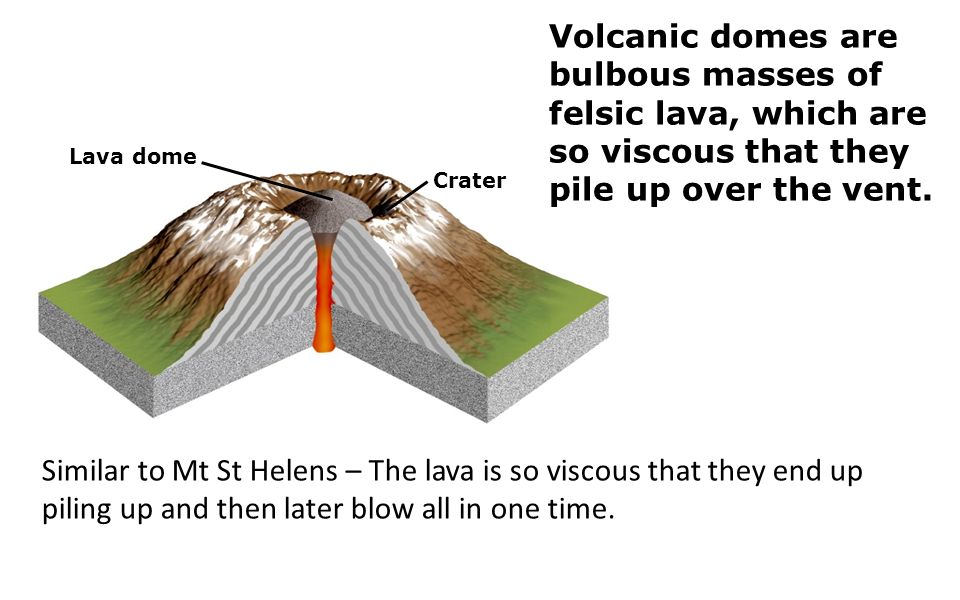 Volcanic domes are bulbous masses of felsic lava, which are so viscous that they pile up over the vent.

Lava dome

Crater

Similar to Mt St Helens – The lava is so viscous that they end up piling up and then later blow all in one time.